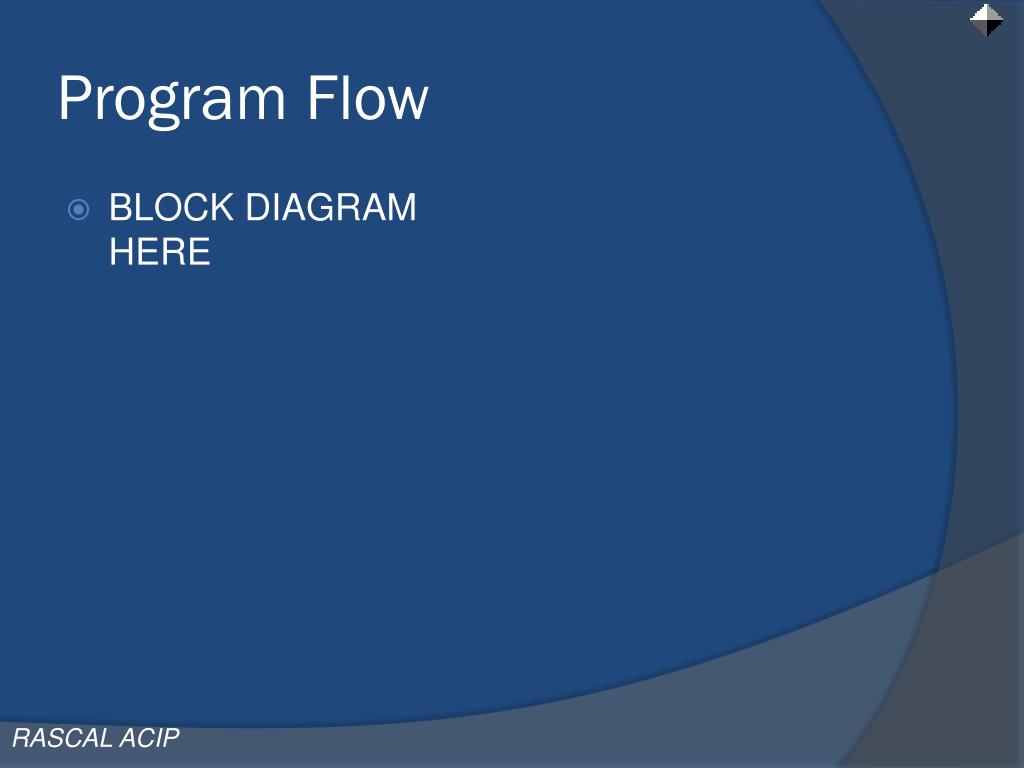 Program Flow

BLOCK DIAGRAM HERE

RASCAL ACIP